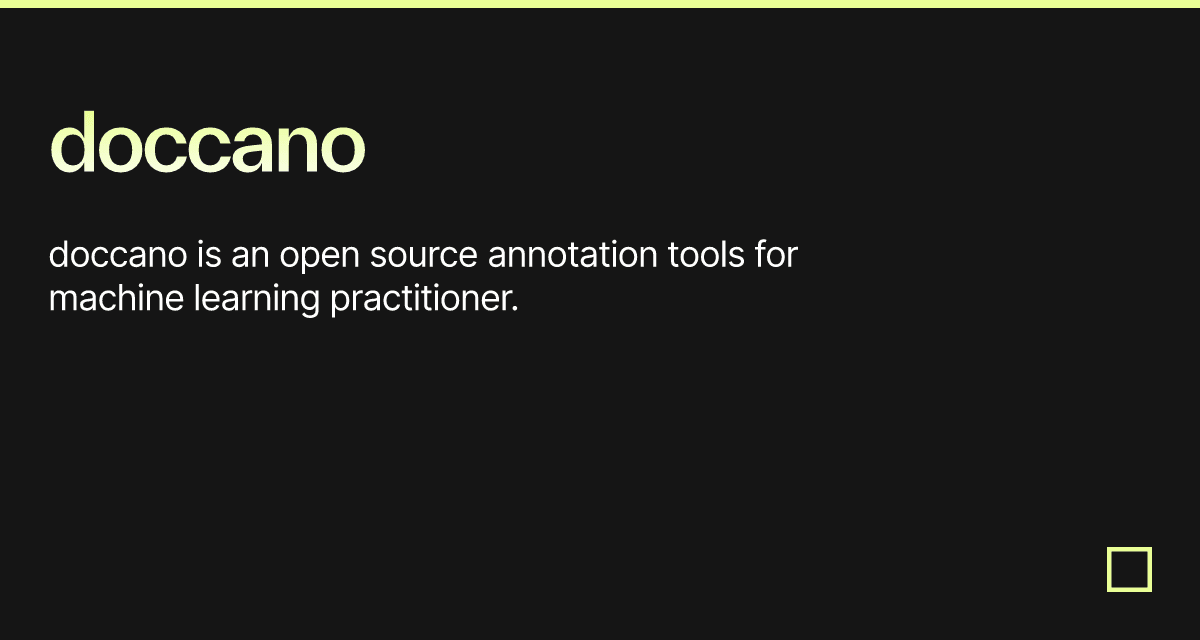 doccano

doccano is an open source annotation tools for machine learning practitioner.